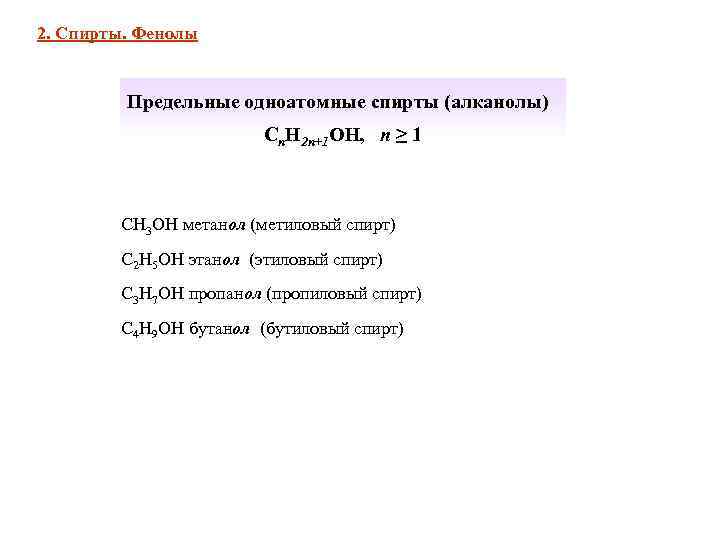 2. Спирты. Фенолы

Предельные одноатомные спирты (алканолы)

$C_nH_{2n+1}OH$, $n \geq 1$

$CH_3OH$ метанол (метиловый спирт)

$C_2H_5OH$ этанол (этиловый спирт)

$C_3H_7OH$ пропанол (пропиловый спирт)

$C_4H_9OH$ бутанол (бутиловый спирт)